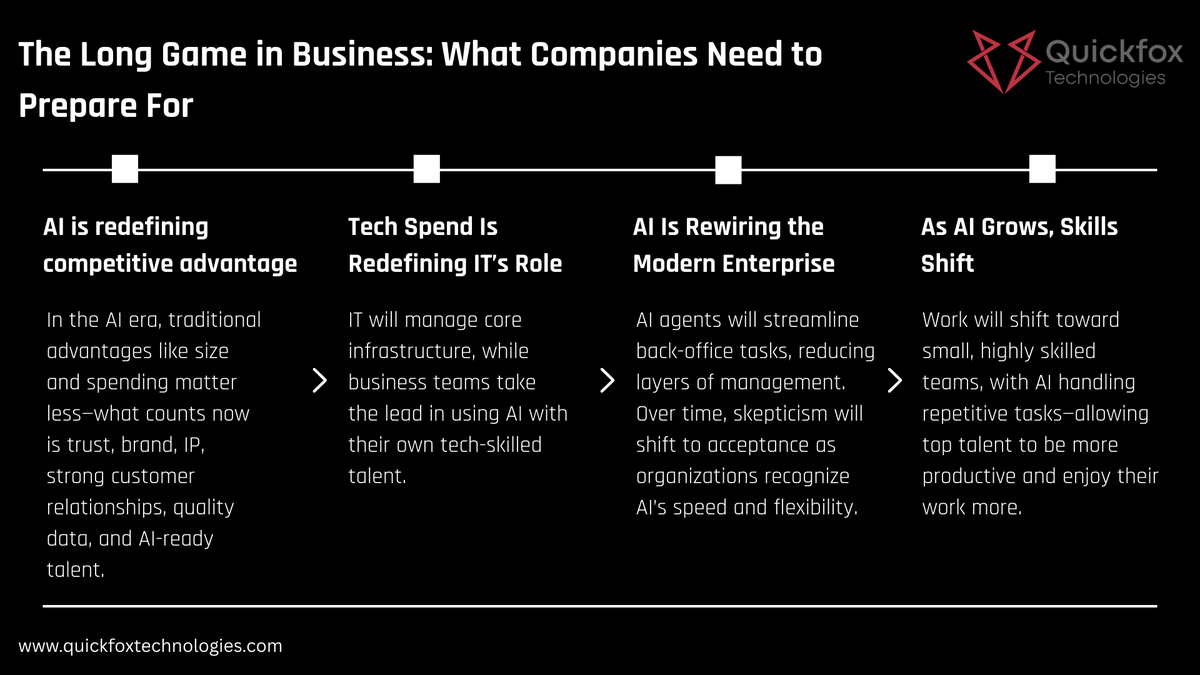 The Long Game in Business: What Companies Need to Prepare For

Quickfox Technologies

AI is redefining competitive advantage

In the AI era, traditional advantages like size and spending matter less—what counts now is trust, brand, IP, strong customer relationships, quality data, and AI-ready talent.

Tech Spend Is Redefining IT's Role

IT will manage core infrastructure, while business teams take the lead in using AI with their own tech-skilled talent.

AI Is Rewiring the Modern Enterprise

AI agents will streamline back-office tasks, reducing layers of management. Over time, skepticism will shift to acceptance as organizations recognize AI's speed and flexibility.

As AI Grows, Skills Shift

Work will shift toward small, highly skilled teams, with AI handling repetitive tasks—allowing top talent to be more productive and enjoy their work more.

www.quickfoxtechnologies.com